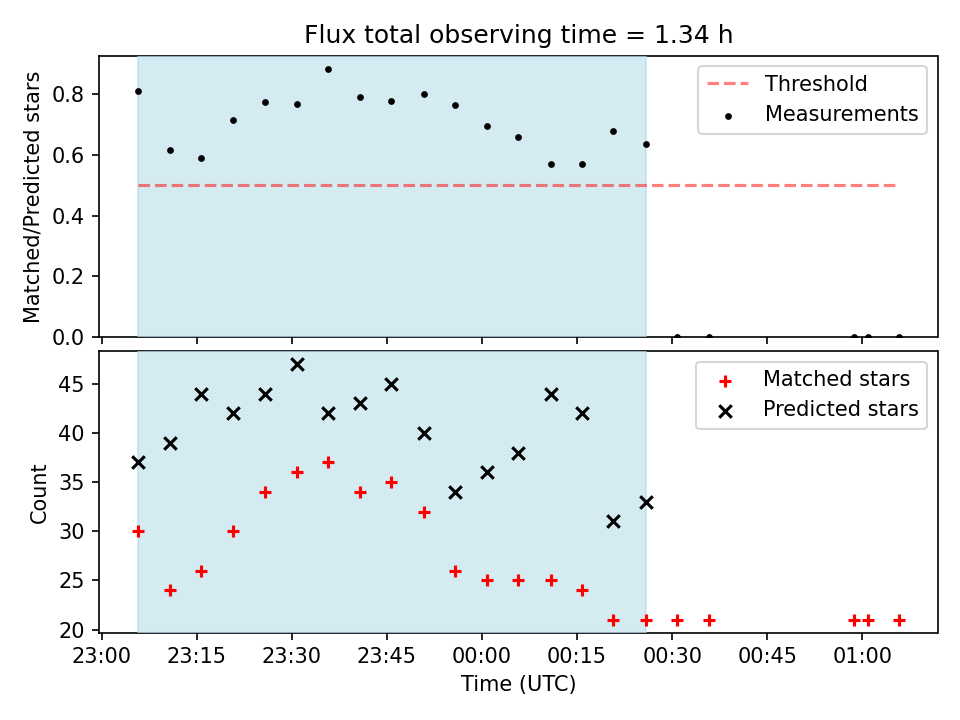 Flux total observing time = 1.34 h

Matched/Predicted stars

0.8
0.6
0.4
0.2
0.0

Threshold
Measurements

Count

45
40
35
30
25
20

Matched stars
Predicted stars

23:00 23:15 23:30 23:45 00:00 00:15 00:30 00:45 01:00

Time (UTC)